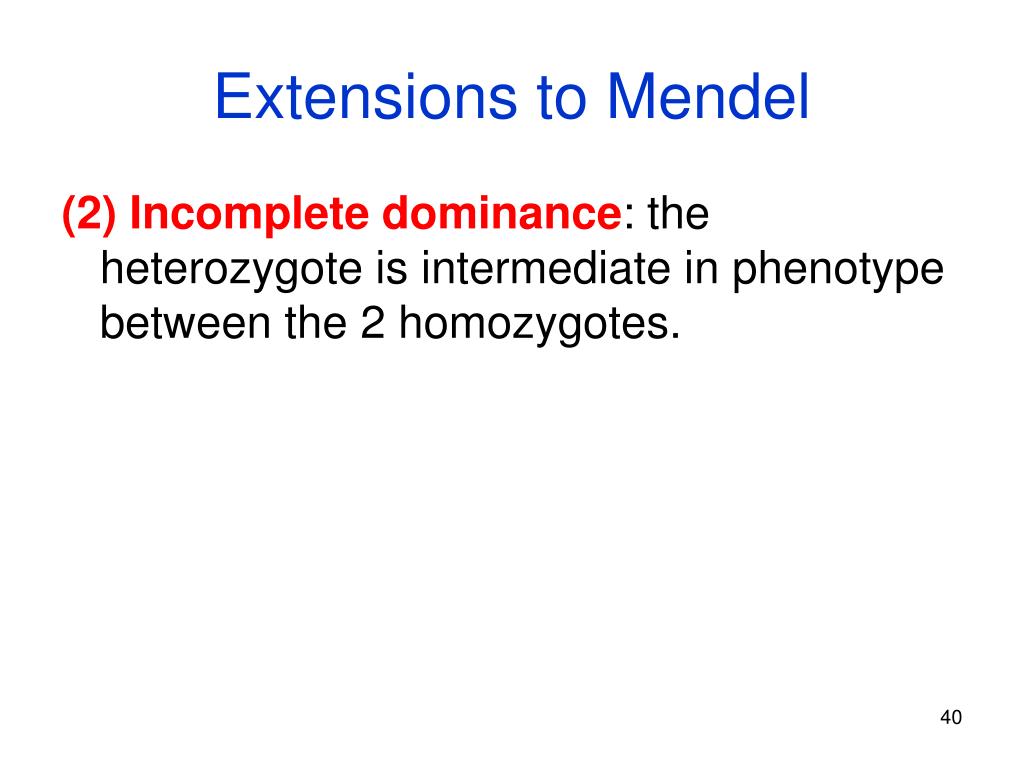 Extensions to Mendel

(2) Incomplete dominance: the heterozygote is intermediate in phenotype between the 2 homozygotes.

40